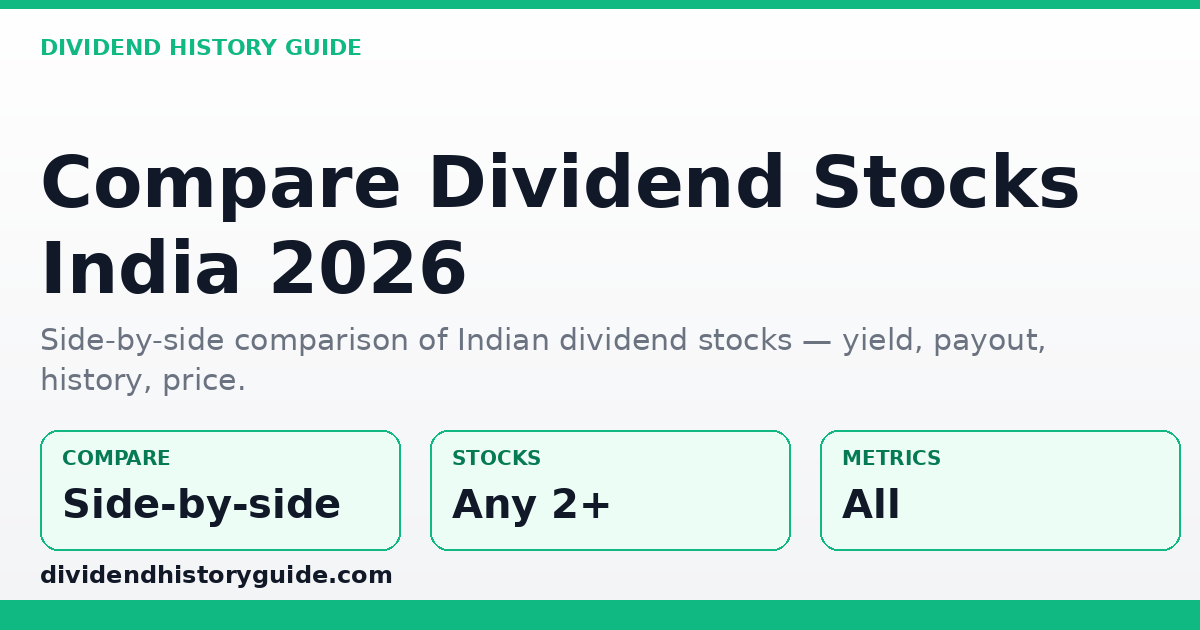 DIVIDEND HISTORY GUIDE

Compare Dividend Stocks India 2026

Side-by-side comparison of Indian dividend stocks — yield, payout, history, price.

COMPARE
Side-by-side

STOCKS
Any 2+

METRICS
All

dividendhistoryguide.com